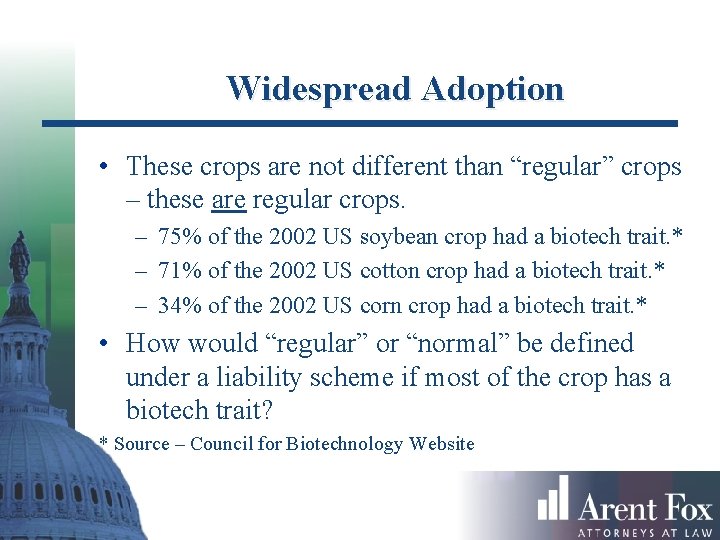 Widespread Adoption

• These crops are not different than “regular” crops – these are regular crops.
– 75% of the 2002 US soybean crop had a biotech trait.*
– 71% of the 2002 US cotton crop had a biotech trait.*
– 34% of the 2002 US corn crop had a biotech trait.*

• How would “regular” or “normal” be defined under a liability scheme if most of the crop has a biotech trait?

* Source – Council for Biotechnology Website

Arent Fox
ATTORNEYS AT LAW